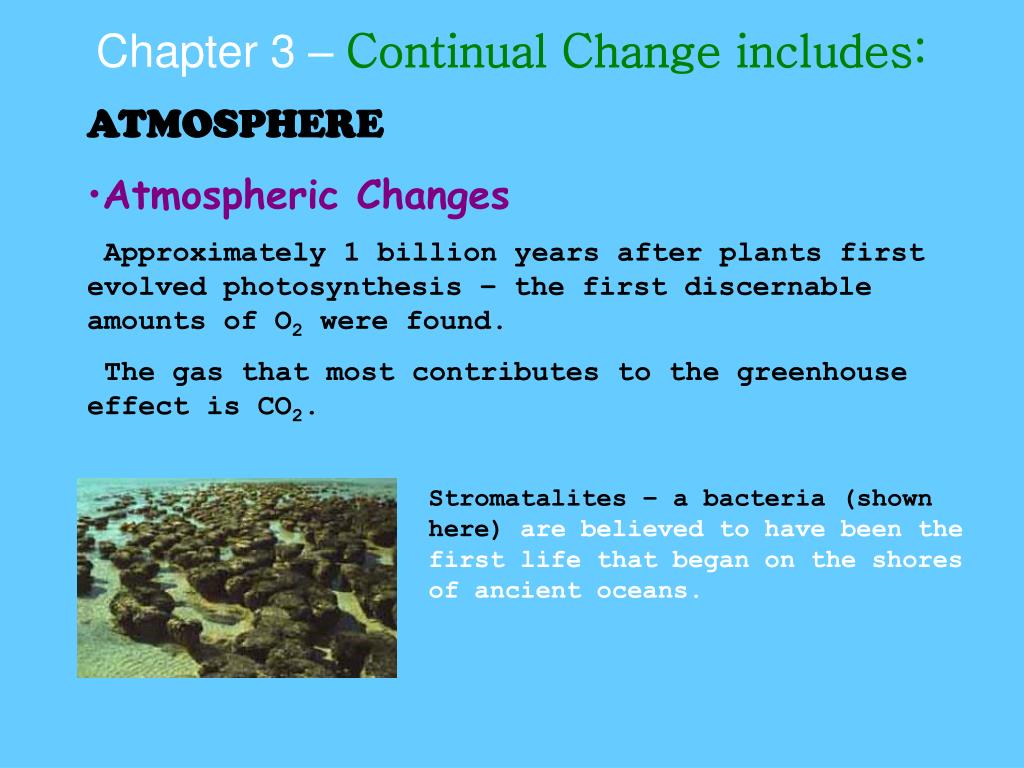 Chapter 3 – Continual Change includes:

ATMOSPHERE

•Atmospheric Changes

Approximately 1 billion years after plants first evolved photosynthesis – the first discernable amounts of $O_2$ were found.

The gas that most contributes to the greenhouse effect is $CO_2$.

Stromatalites – a bacteria (shown here) are believed to have been the first life that began on the shores of ancient oceans.